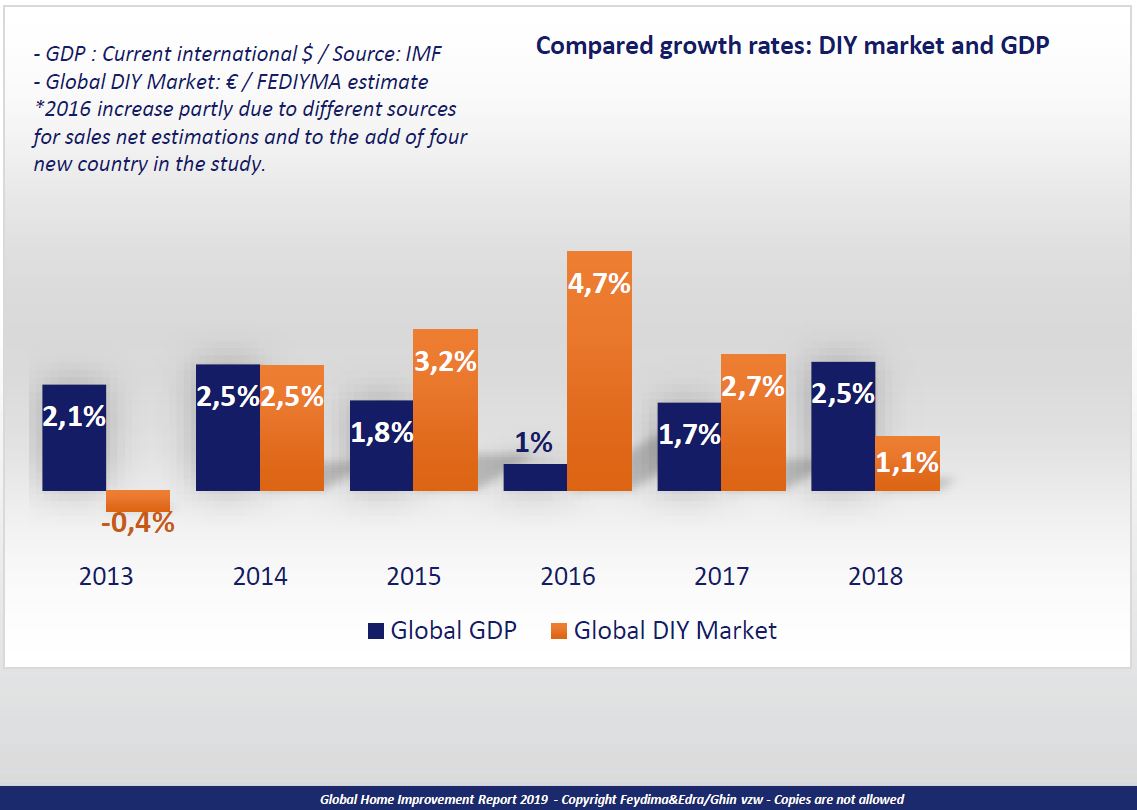 - GDP : Current international $ / Source: IMF
- Global DIY Market: € / FEDIYMA estimate
*2016 increase partly due to different sources for sales net estimations and to the add of four new country in the study.

Compared growth rates: DIY market and GDP

2,1%
-0,4%
2,5%
2,5%
1,8%
3,2%
1%
4,7%
1,7%
2,7%
2,5%
1,1%

2013
2014
2015
2016
2017
2018

Global GDP
Global DIY Market

Global Home Improvement Report 2019 - Copyright Feydima&Edra/Ghin vzw - Copies are not allowed